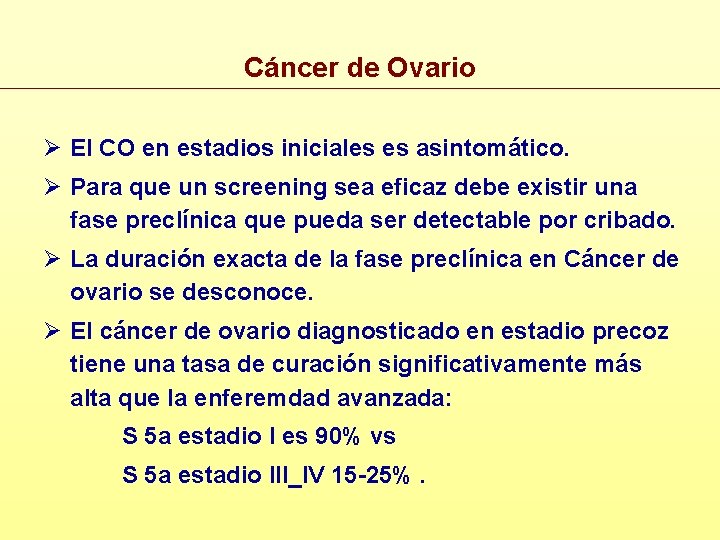 Cáncer de Ovario

➢ El CO en estadios iniciales es asintomático.

➢ Para que un screening sea eficaz debe existir una fase preclínica que pueda ser detectable por cribado.

➢ La duración exacta de la fase preclínica en Cáncer de ovario se desconoce.

➢ El cáncer de ovario diagnosticado en estadio precoz tiene una tasa de curación significativamente más alta que la enferemdad avanzada:

S 5a estadio I es 90% vs

S 5a estadio III_IV 15-25% .